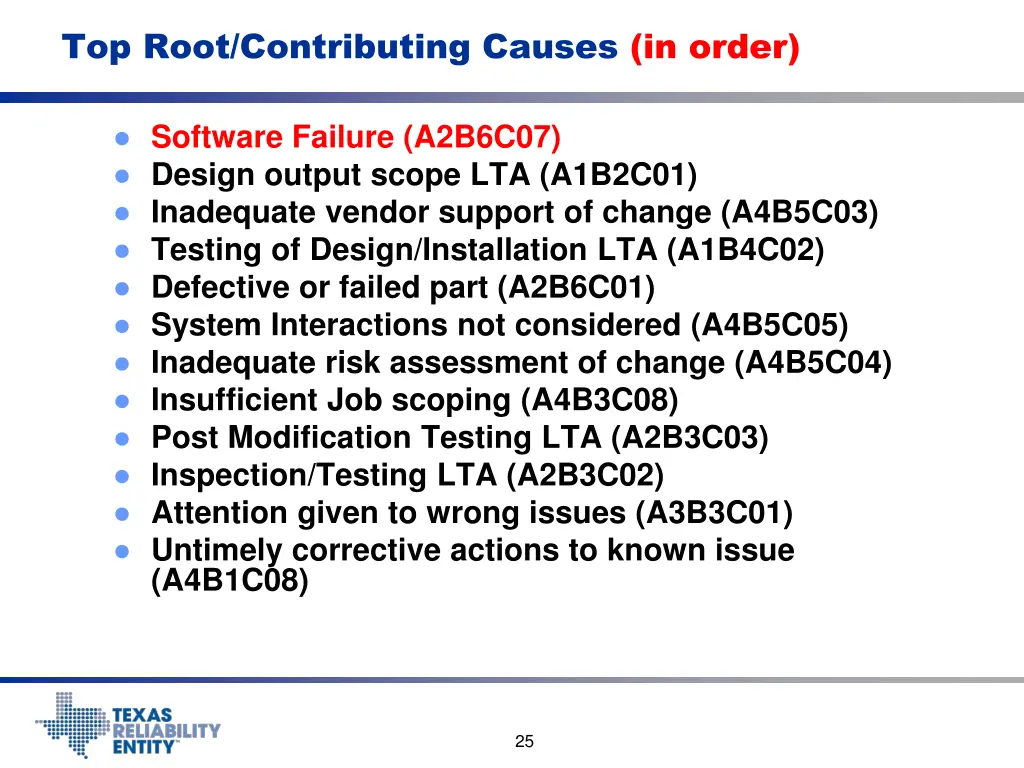 Top Root/Contributing Causes (in order)

- Software Failure (A2B6C07)
- Design output scope LTA (A1B2C01)
- Inadequate vendor support of change (A4B5C03)
- Testing of Design/Installation LTA (A1B4C02)
- Defective or failed part (A2B6C01)
- System Interactions not considered (A4B5C05)
- Inadequate risk assessment of change (A4B5C04)
- Insufficient Job scoping (A4B3C08)
- Post Modification Testing LTA (A2B3C03)
- Inspection/Testing LTA (A2B3C02)
- Attention given to wrong issues (A3B3C01)
- Untimely corrective actions to known issue (A4B1C08)

TEXAS RELIABILITY ENTITY

25